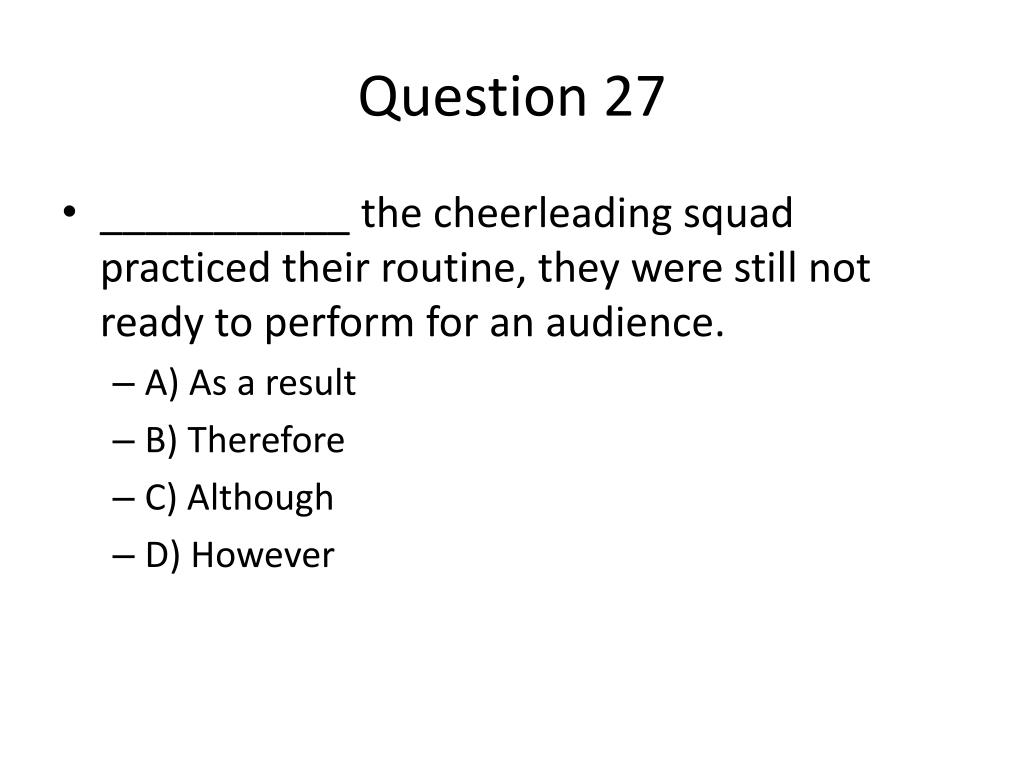 Question 27

• ___________ the cheerleading squad practiced their routine, they were still not ready to perform for an audience.
– A) As a result
– B) Therefore
– C) Although
– D) However